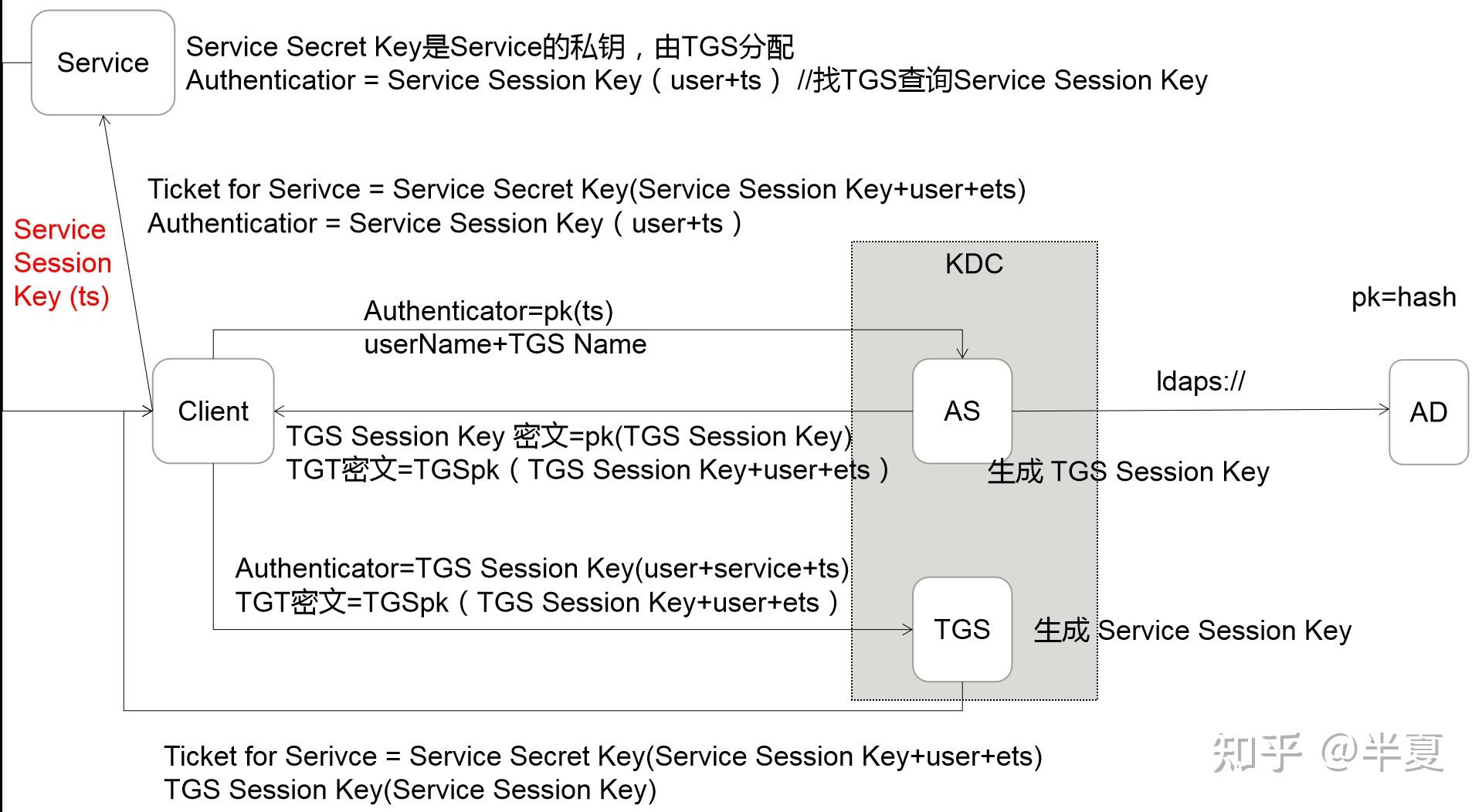 Service

Service Secret Key是Service的私钥，由TGS分配
Authenticatior = Service Session Key（user+ts） //找TGS查询Service Session Key

Ticket for Serivce = Service Secret Key(Service Session Key+user+ets)
Authenticatior = Service Session Key（user+ts）

Service Session Key (ts)

KDC

pk=hash

Authenticator=pk(ts)
userName+TGS Name

Client

AS

ldaps://

AD

TGS Session Key 密文=pk(TGS Session Key)
TGT密文=TGSpk（TGS Session Key+user+ets）

生成 TGS Session Key

Authenticator=TGS Session Key(user+service+ts)
TGT密文=TGSpk（TGS Session Key+user+ets）

TGS

生成 Service Session Key

Ticket for Serivce = Service Secret Key(Service Session Key+user+ets)
TGS Session Key(Service Session Key)

知乎 @半夏